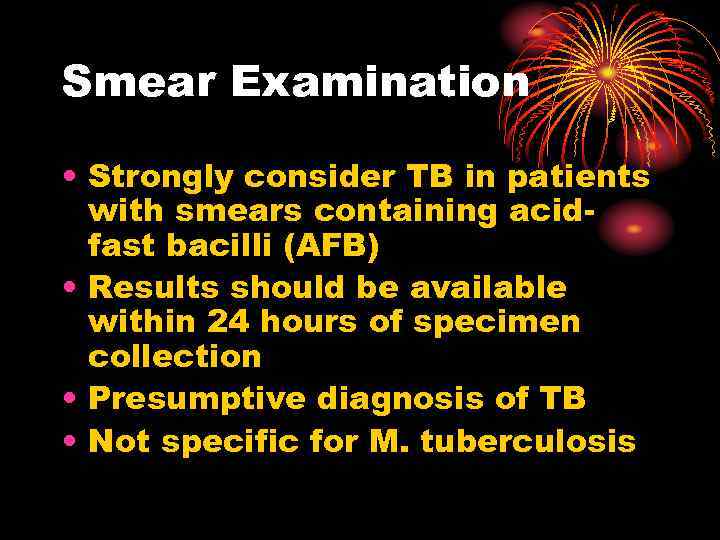 Smear Examination

• Strongly consider TB in patients with smears containing acid-fast bacilli (AFB)
• Results should be available within 24 hours of specimen collection
• Presumptive diagnosis of TB
• Not specific for M. tuberculosis